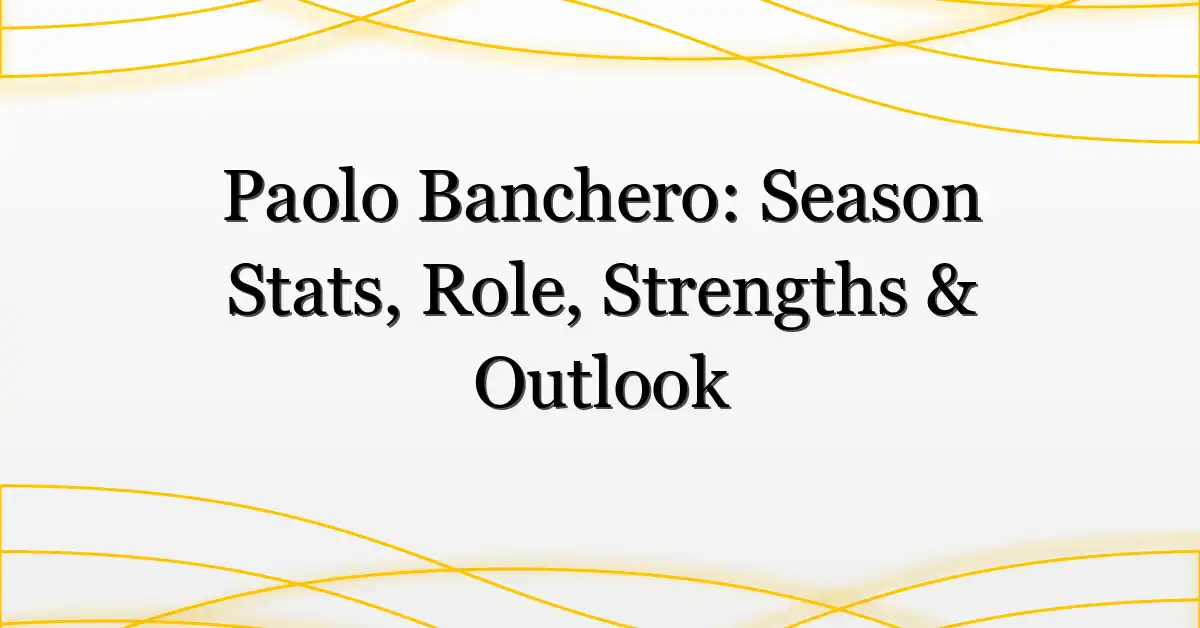 Paolo Banchero: Season Stats, Role, Strengths & Outlook